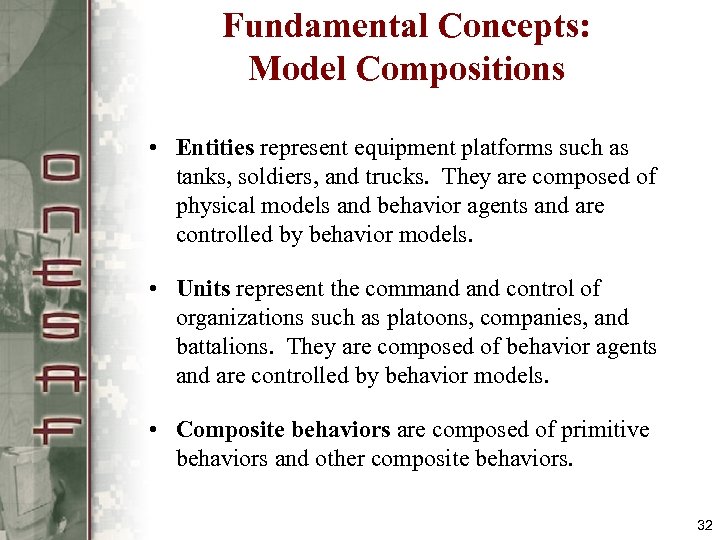 ONESAF

Fundamental Concepts: Model Compositions

• Entities represent equipment platforms such as tanks, soldiers, and trucks. They are composed of physical models and behavior agents and are controlled by behavior models.

• Units represent the command and control of organizations such as platoons, companies, and battalions. They are composed of behavior agents and are controlled by behavior models.

• Composite behaviors are composed of primitive behaviors and other composite behaviors.

32